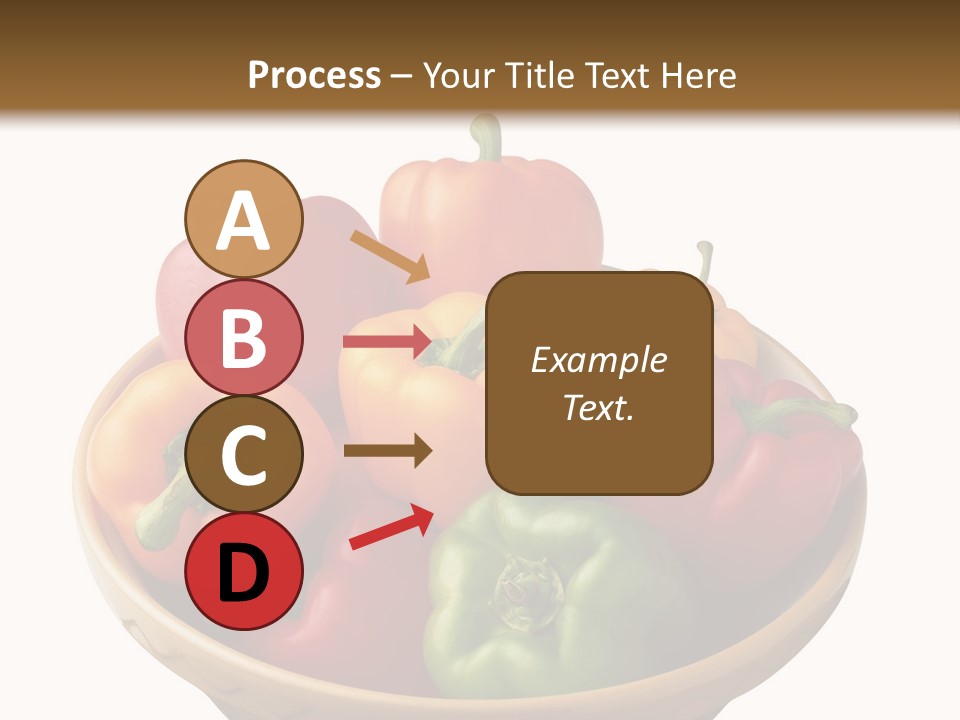 Process – Your Title Text Here

A

B

C

D

Example Text.